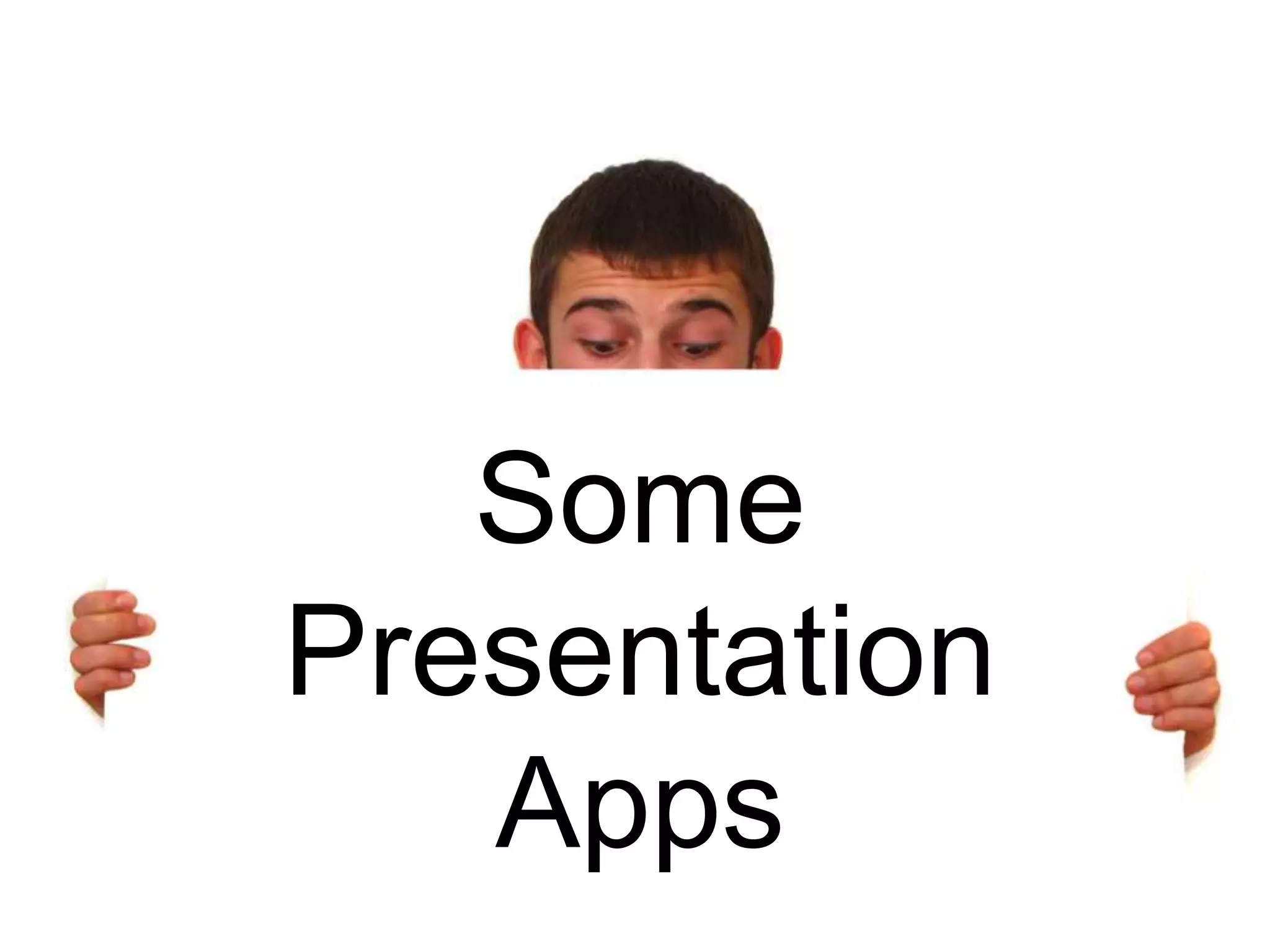 Some Presentation Apps